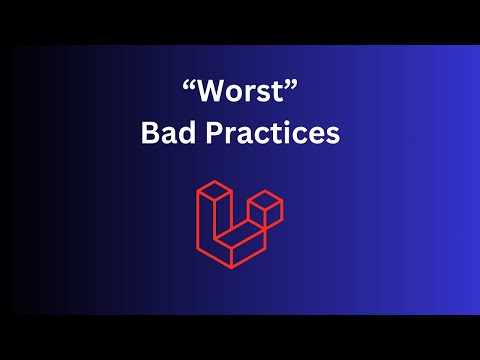 “Worst”
Bad Practices